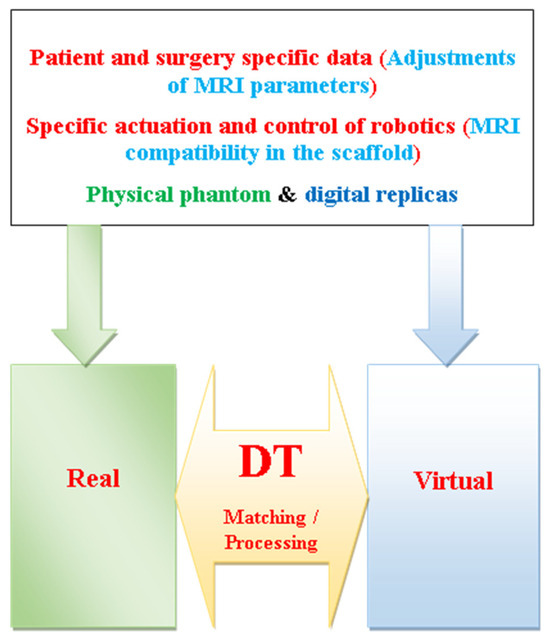 Patient and surgery specific data (Adjustments of MRI parameters)

Specific actuation and control of robotics (MRI compatibility in the scaffold)

Physical phantom & digital replicas

Real

DT

Matching / Processing

Virtual